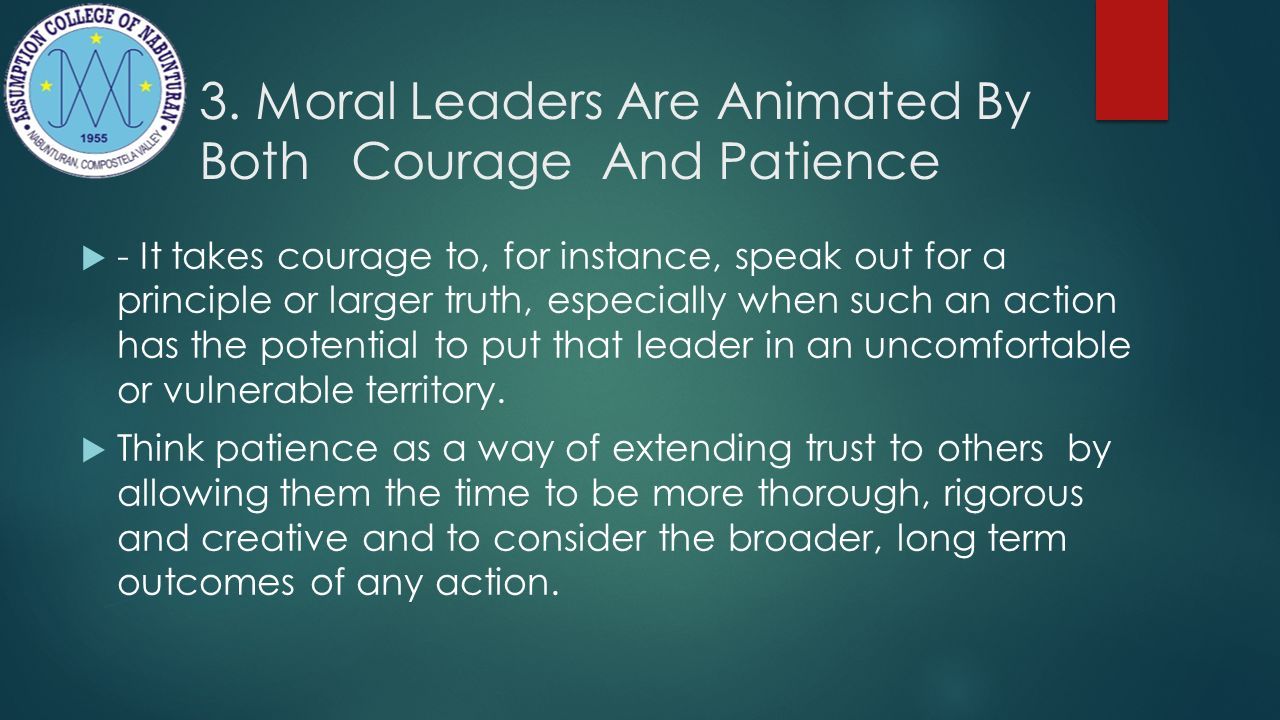 ASSUMPTION COLLEGE OF NABUNTURAN
1955
NABUNTURAN, COMPOSTELA VALLEY

3. Moral Leaders Are Animated By Both Courage And Patience

- It takes courage to, for instance, speak out for a principle or larger truth, especially when such an action has the potential to put that leader in an uncomfortable or vulnerable territory.

Think patience as a way of extending trust to others by allowing them the time to be more thorough, rigorous and creative and to consider the broader, long term outcomes of any action.